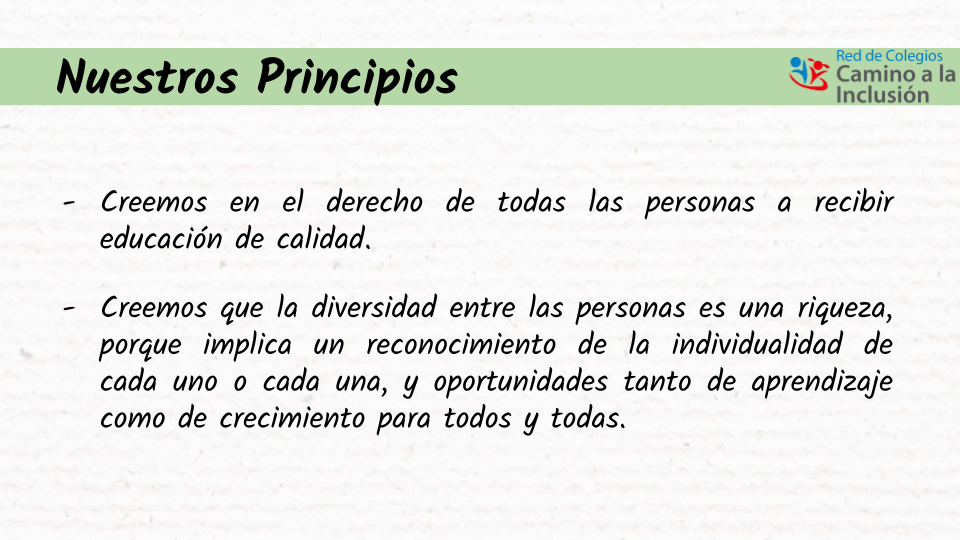 Nuestros Principios

Red de Colegios
Camino a la
Inclusión

- Creemos en el derecho de todas las personas a recibir educación de calidad.

- Creemos que la diversidad entre las personas es una riqueza, porque implica un reconocimiento de la individualidad de cada uno o cada una, y oportunidades tanto de aprendizaje como de crecimiento para todos y todas.